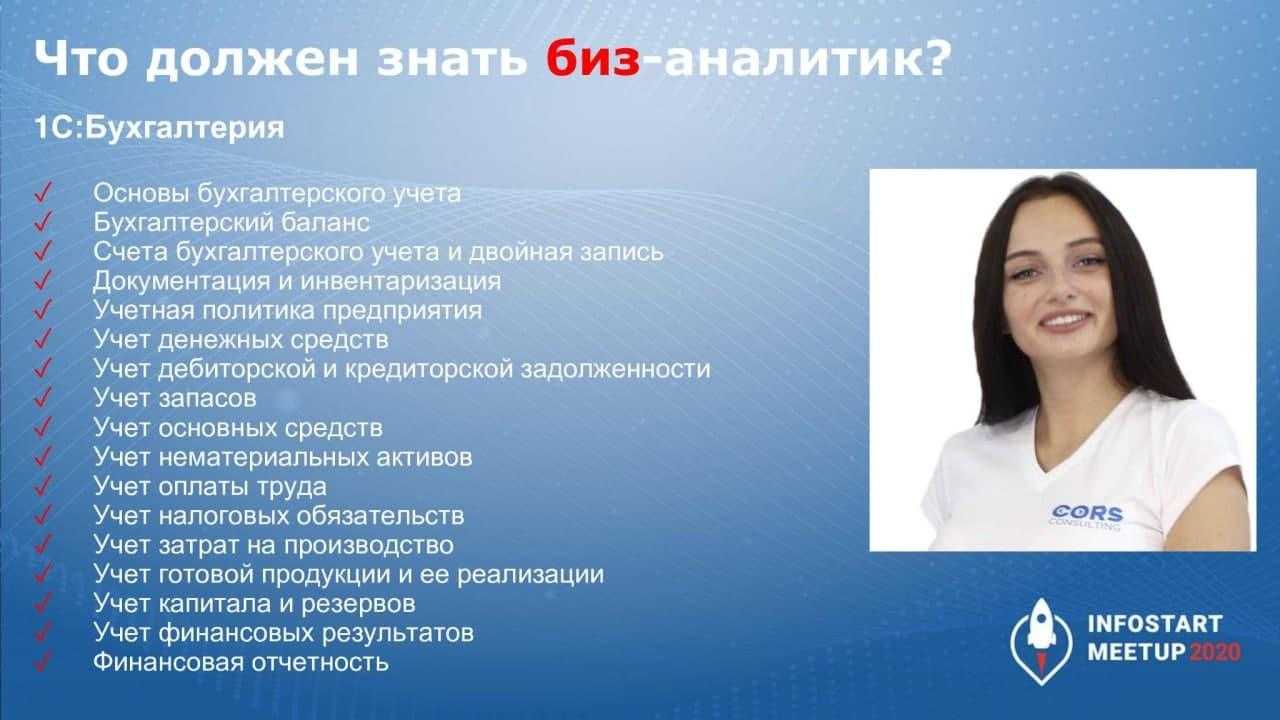 Что должен знать биз-аналитик?

1С:Бухгалтерия

✓ Основы бухгалтерского учета
✓ Бухгалтерский баланс
✓ Счета бухгалтерского учета и двойная запись
✓ Документация и инвентаризация
✓ Учетная политика предприятия
✓ Учет денежных средств
✓ Учет дебиторской и кредиторской задолженности
✓ Учет запасов
✓ Учет основных средств
✓ Учет нематериальных активов
✓ Учет оплаты труда
✓ Учет налоговых обязательств
✓ Учет затрат на производство
✓ Учет готовой продукции и ее реализации
✓ Учет капитала и резервов
✓ Учет финансовых результатов
✓ Финансовая отчетность

CORS CONSULTING

INFOSTART MEETUP 2020